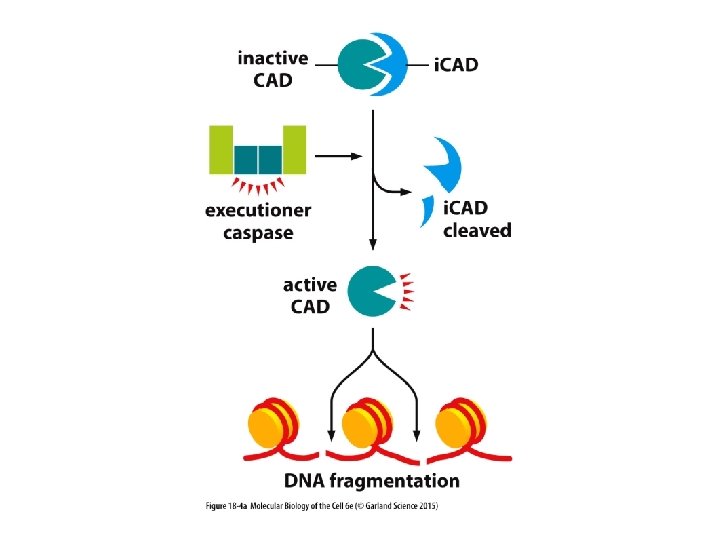 inactive CAD

iCAD

executioner caspase

iCAD cleaved

active CAD

DNA fragmentation

Figure 18-4a Molecular Biology of the Cell 6e (© Garland Science 2015)